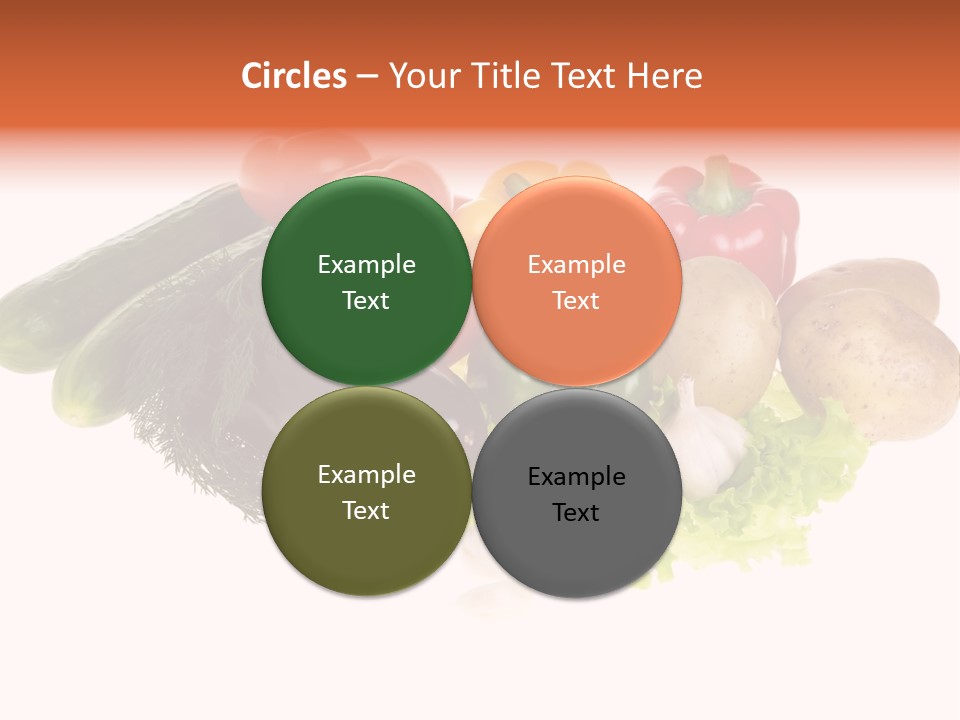 Circles – Your Title Text Here

Example Text

Example Text

Example Text

Example Text